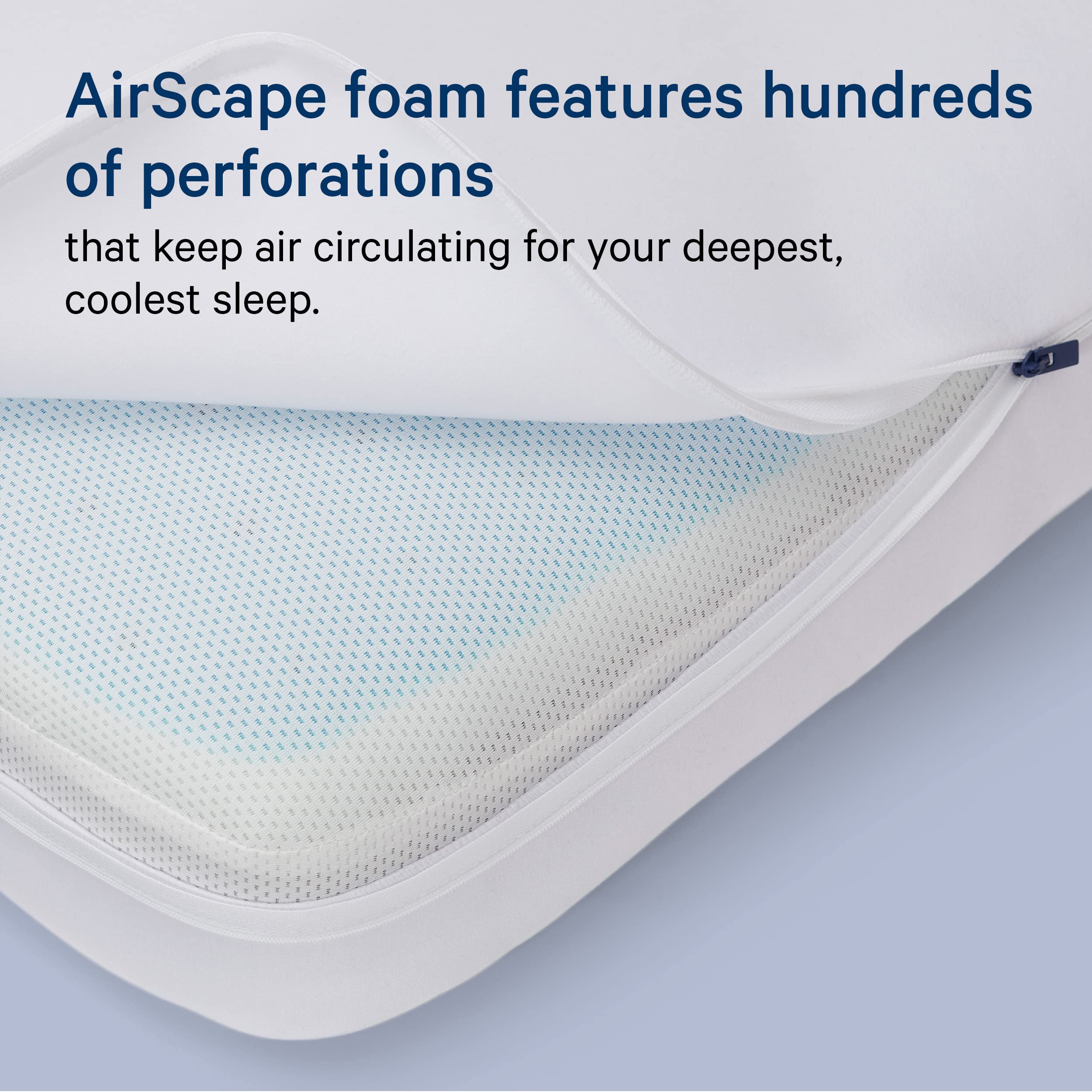 AirScape foam features hundreds of perforations

that keep air circulating for your deepest, coolest sleep.